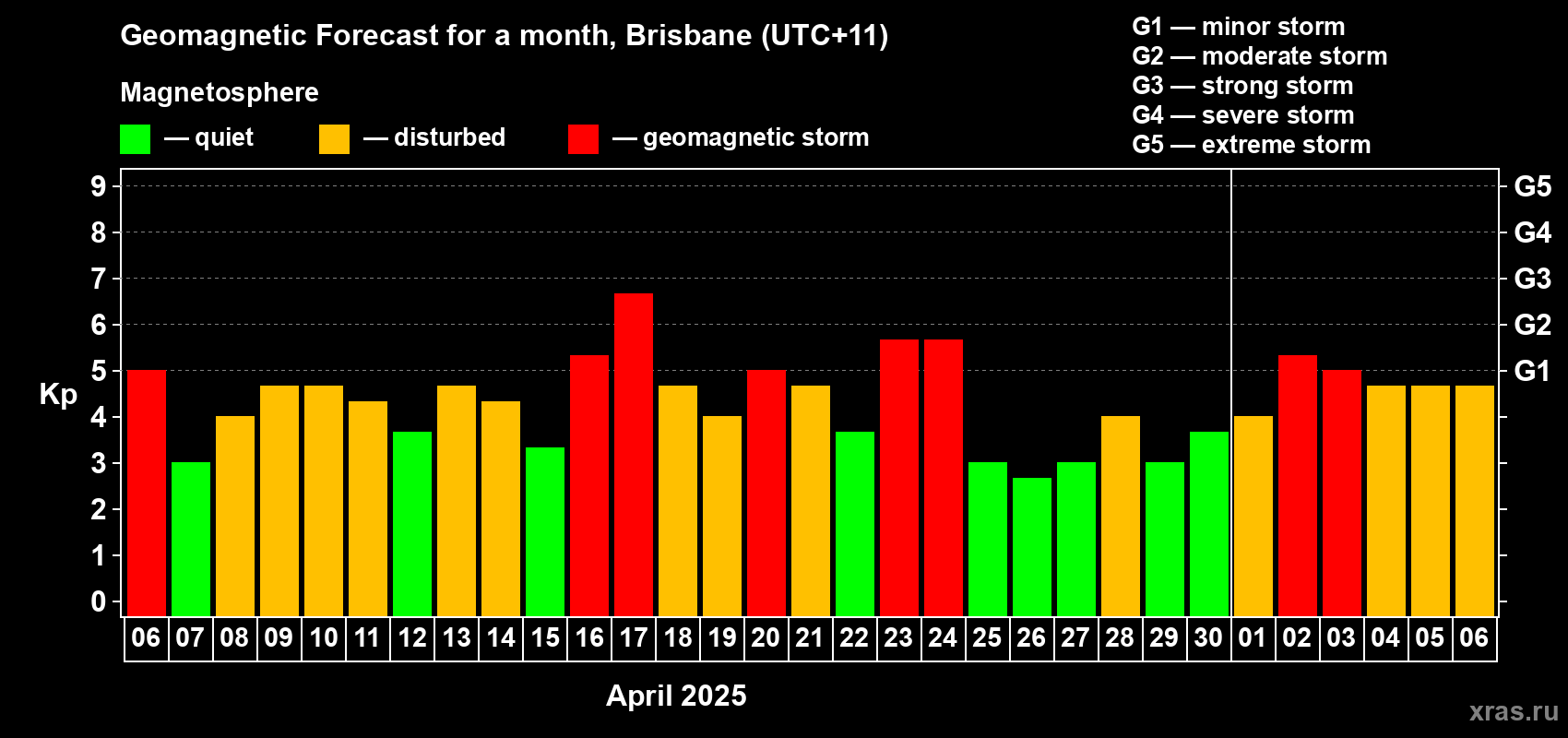 Geomagnetic Forecast for a month, Brisbane (UTC+11)

Magnetosphere

— quiet — disturbed — geomagnetic storm

G1 — minor storm
G2 — moderate storm
G3 — strong storm
G4 — severe storm
G5 — extreme storm

Kp

9 8 7 6 5 4 3 2 1 0

G5 G4 G3 G2 G1

06 07 08 09 10 11 12 13 14 15 16 17 18 19 20 21 22 23 24 25 26 27 28 29 30 01 02 03 04 05 06

April 2025

xras.ru